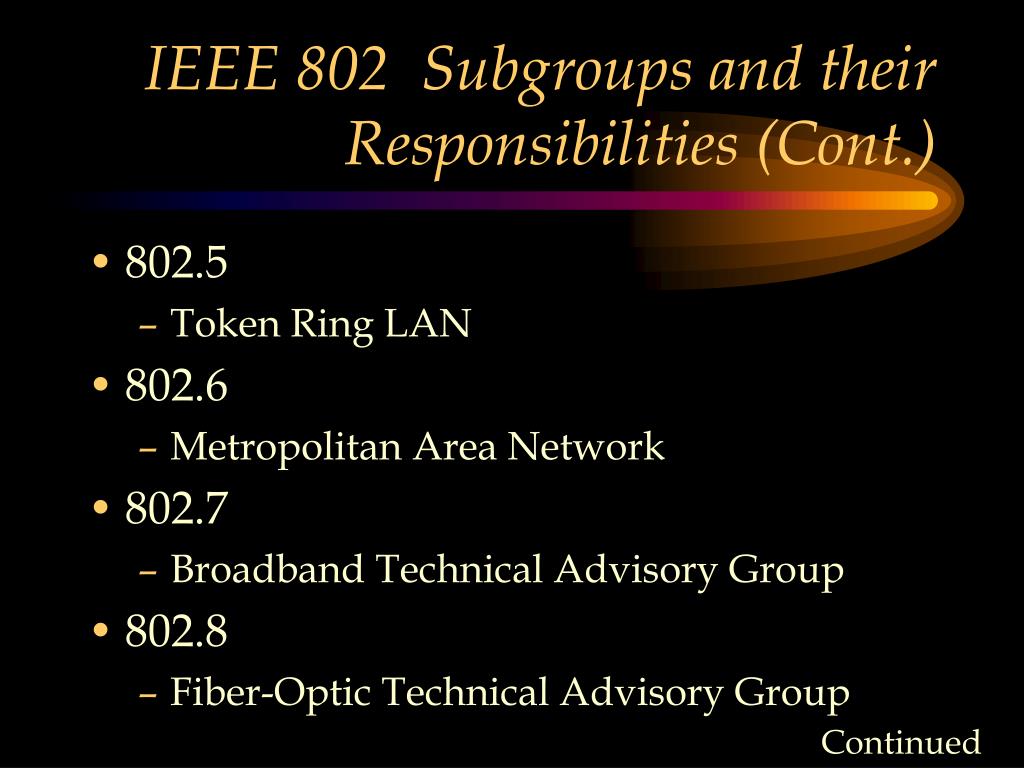 IEEE 802 Subgroups and their Responsibilities (Cont.)

• 802.5
– Token Ring LAN
• 802.6
– Metropolitan Area Network
• 802.7
– Broadband Technical Advisory Group
• 802.8
– Fiber-Optic Technical Advisory Group

Continued